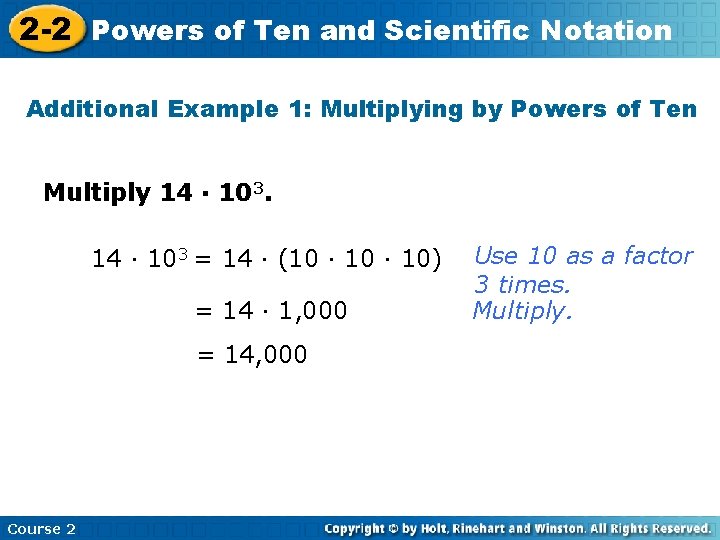 2-2 Powers of Ten and Scientific Notation

Additional Example 1: Multiplying by Powers of Ten

Multiply $14 \cdot 10^3$.

$14 \cdot 10^3 = 14 \cdot (10 \cdot 10 \cdot 10)$ Use 10 as a factor 3 times.

$= 14 \cdot 1,000$ Multiply.

$= 14,000$

Course 2

Copyright © by Holt, Rinehart and Winston. All Rights Reserved.